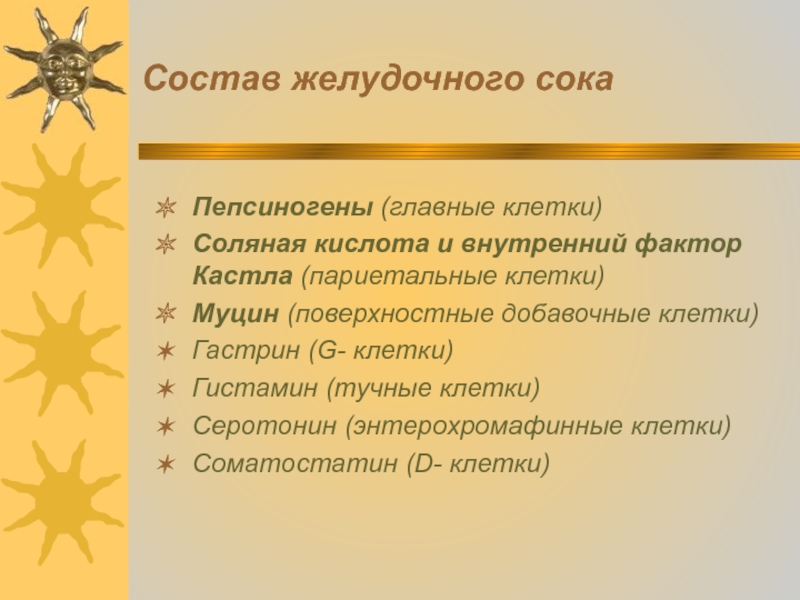 Состав желудочного сока

Пепсиногены (главные клетки)
Соляная кислота и внутренний фактор Кастла (париетальные клетки)
Муцин (поверхностные добавочные клетки)
Гастрин (G- клетки)
Гистамин (тучные клетки)
Серотонин (энтерохромафинные клетки)
Соматостатин (D- клетки)